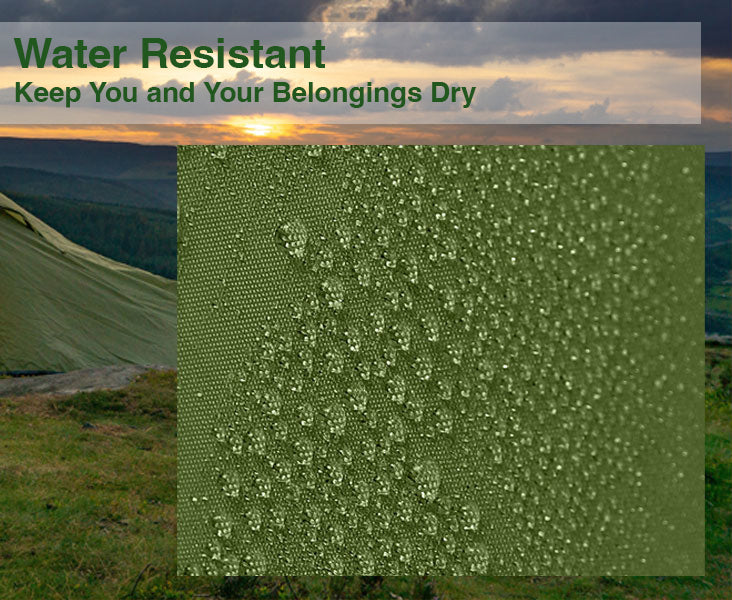 Water Resistant
Keep You and Your Belongings Dry